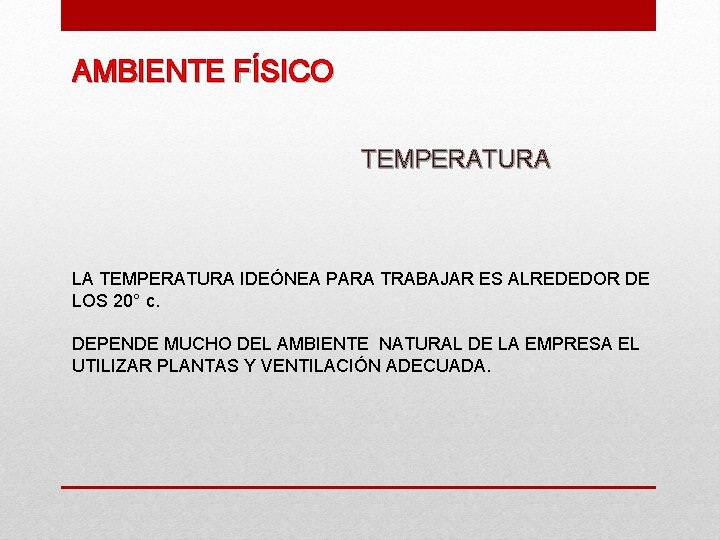 AMBIENTE FÍSICO

TEMPERATURA

LA TEMPERATURA IDEÓNEA PARA TRABAJAR ES ALREDEDOR DE LOS 20° c.

DEPENDE MUCHO DEL AMBIENTE NATURAL DE LA EMPRESA EL UTILIZAR PLANTAS Y VENTILACIÓN ADECUADA.